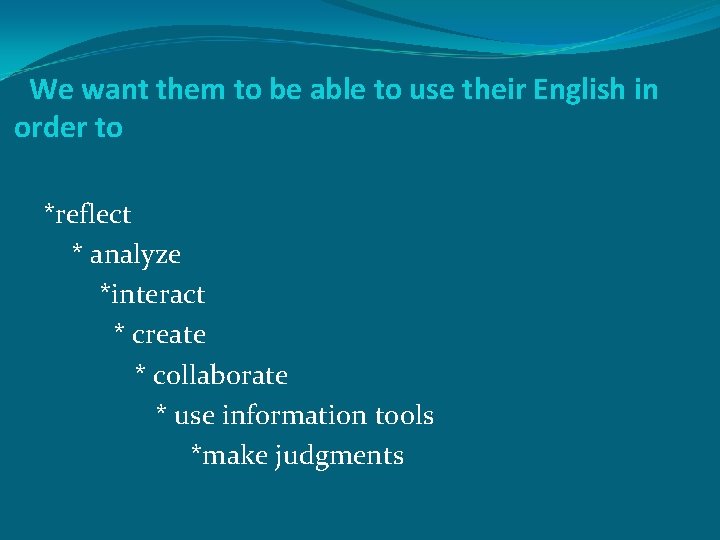 We want them to be able to use their English in order to

*reflect
* analyze
*interact
* create
* collaborate
* use information tools
*make judgments